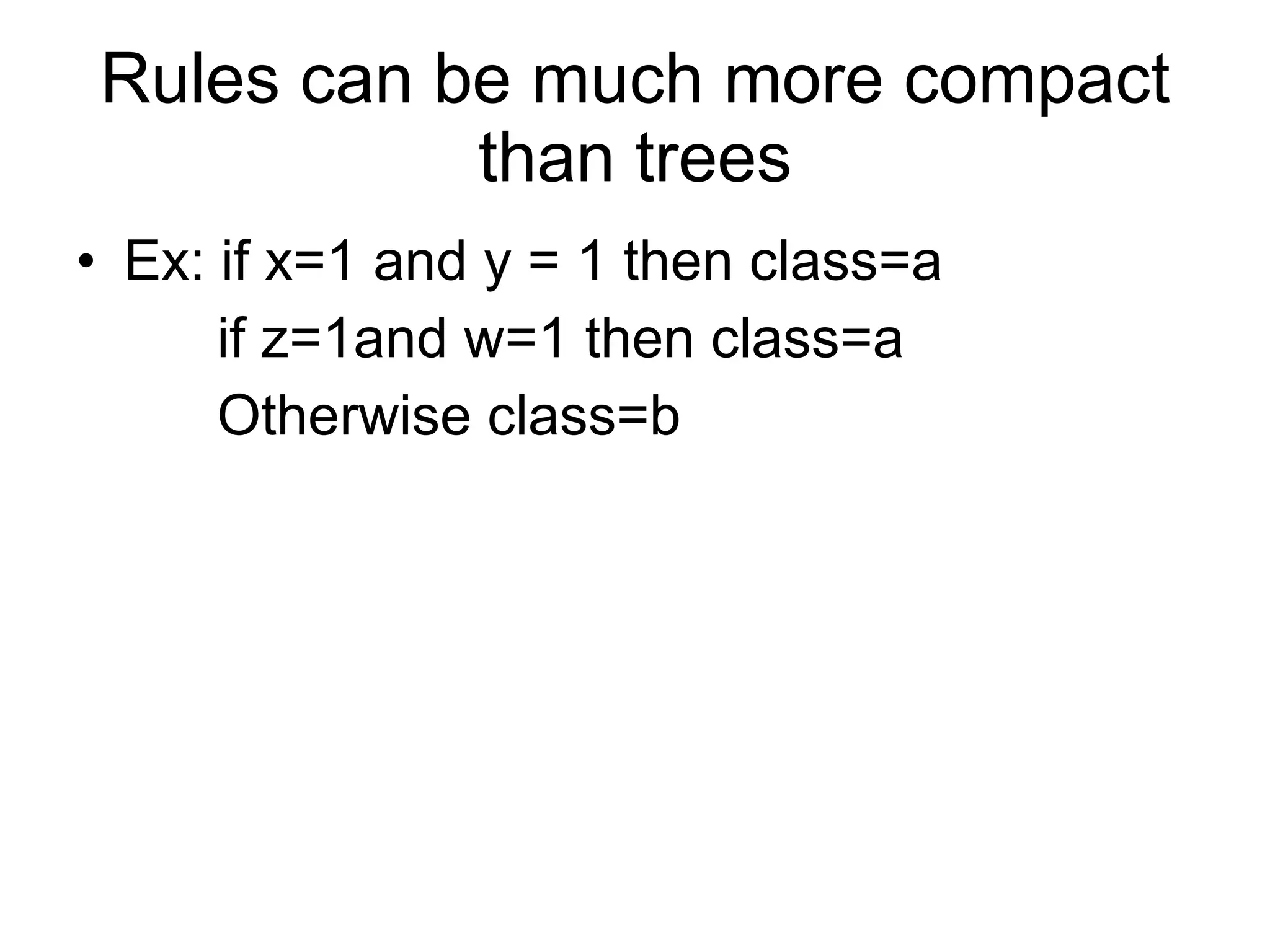 Rules can be much more compact than trees

• Ex: if x=1 and y = 1 then class=a
if z=1and w=1 then class=a
Otherwise class=b